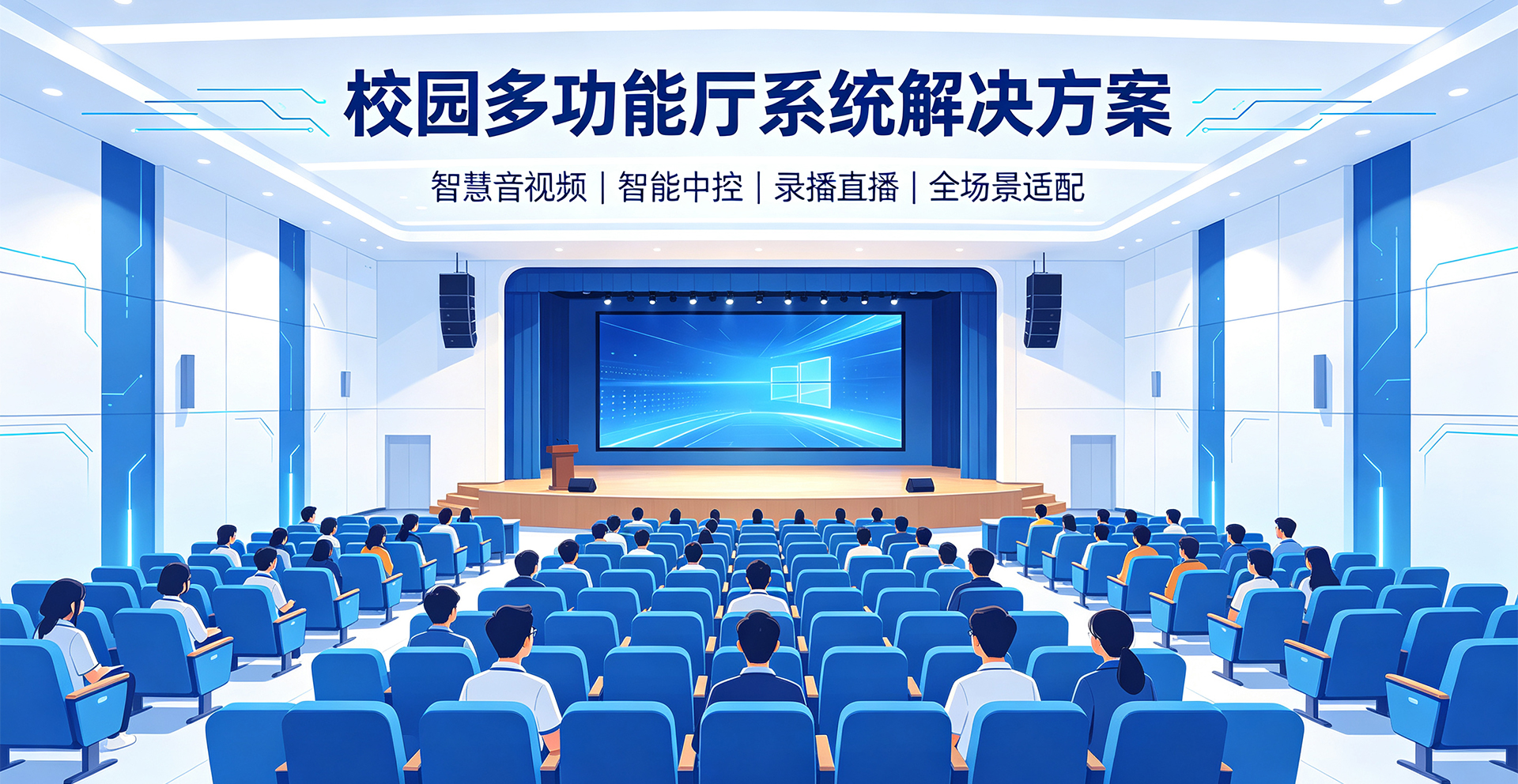 校园多功能厅系统解决方案

智慧音视频 | 智能中控 | 录播直播 | 全场景适配